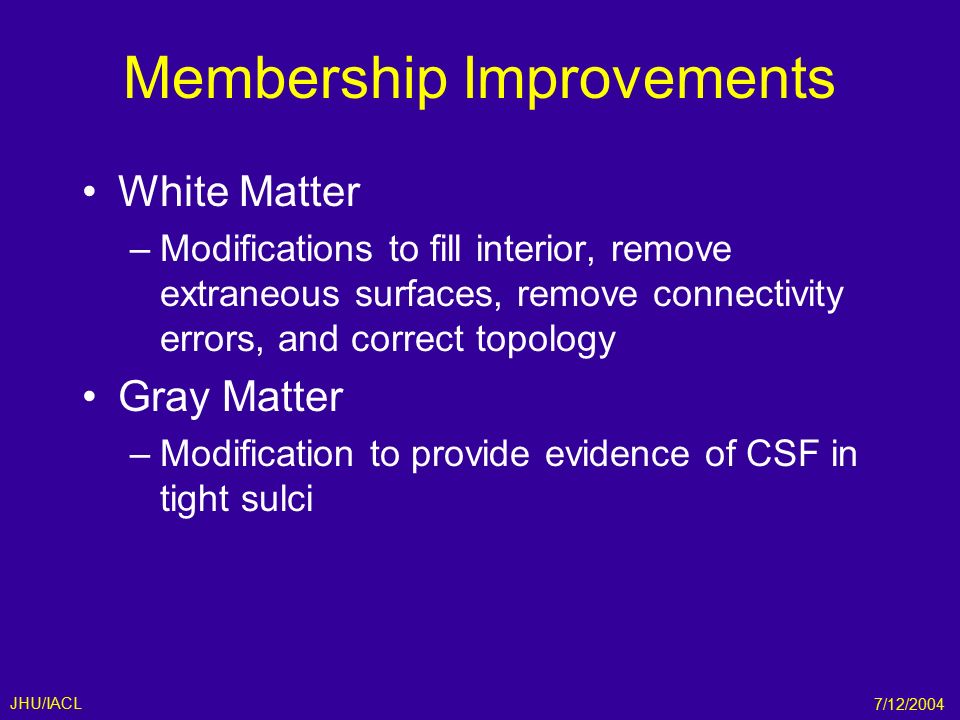 Membership Improvements

• White Matter
– Modifications to fill interior, remove extraneous surfaces, remove connectivity errors, and correct topology

• Gray Matter
– Modification to provide evidence of CSF in tight sulci

JHU/IACL

7/12/2004